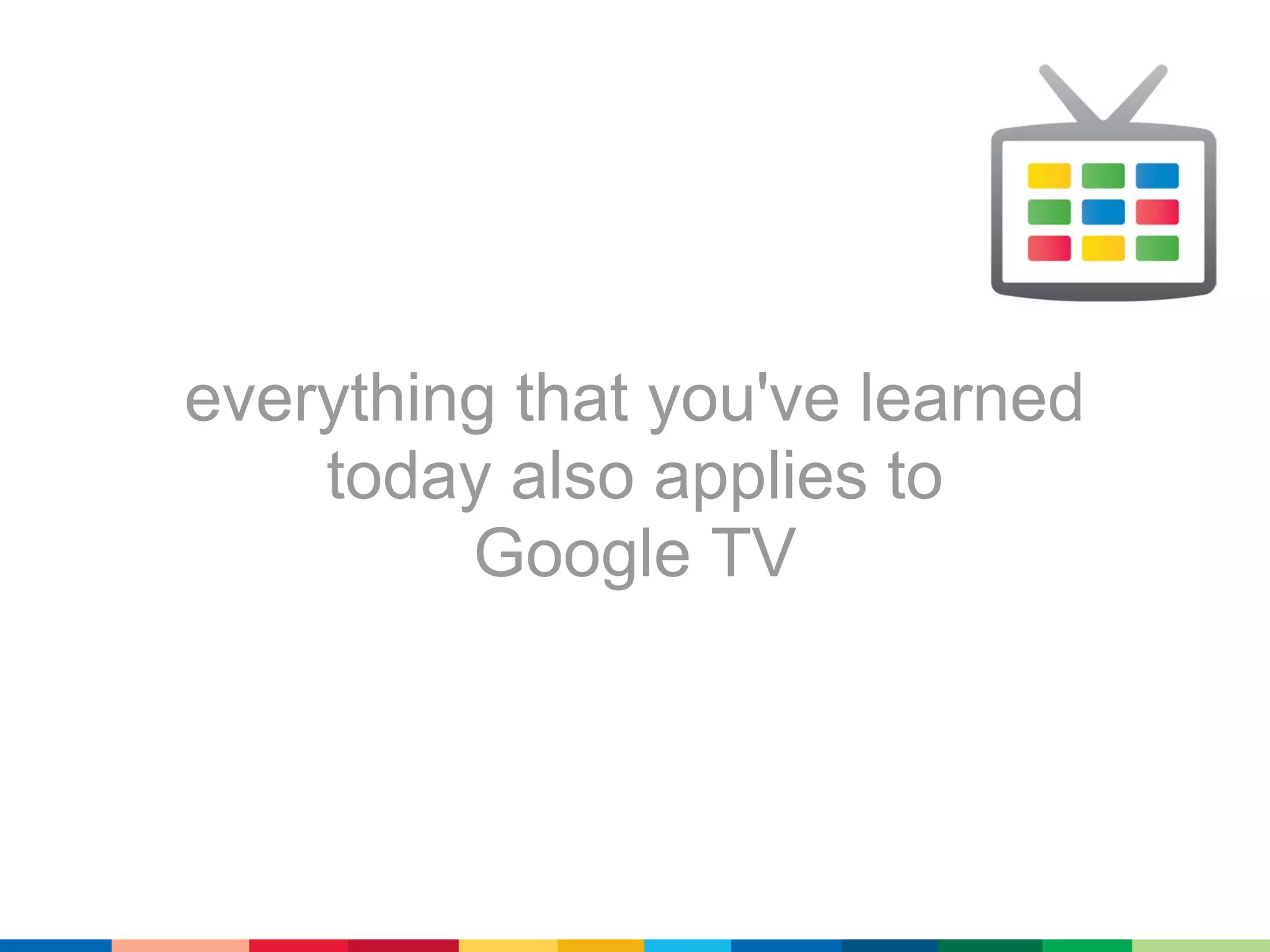 everything that you've learned today also applies to Google TV